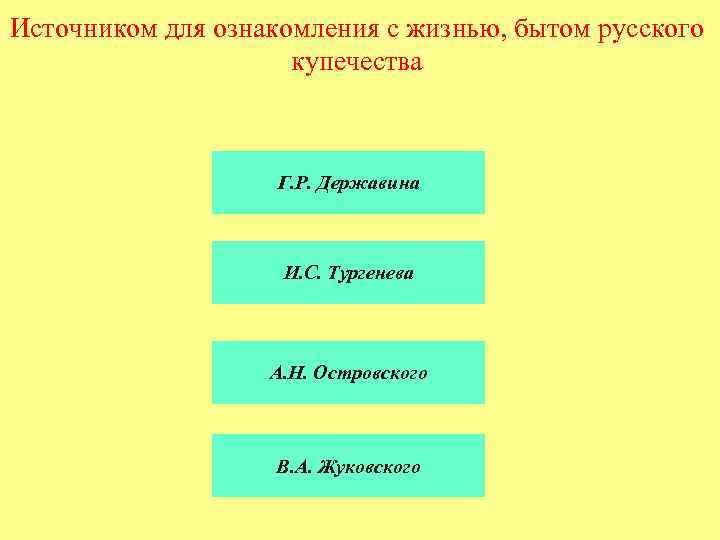 Источником для ознакомления с жизнью, бытом русского купечества

Г.Р. Державина

И.С. Тургенева

А.Н. Островского

В.А. Жуковского